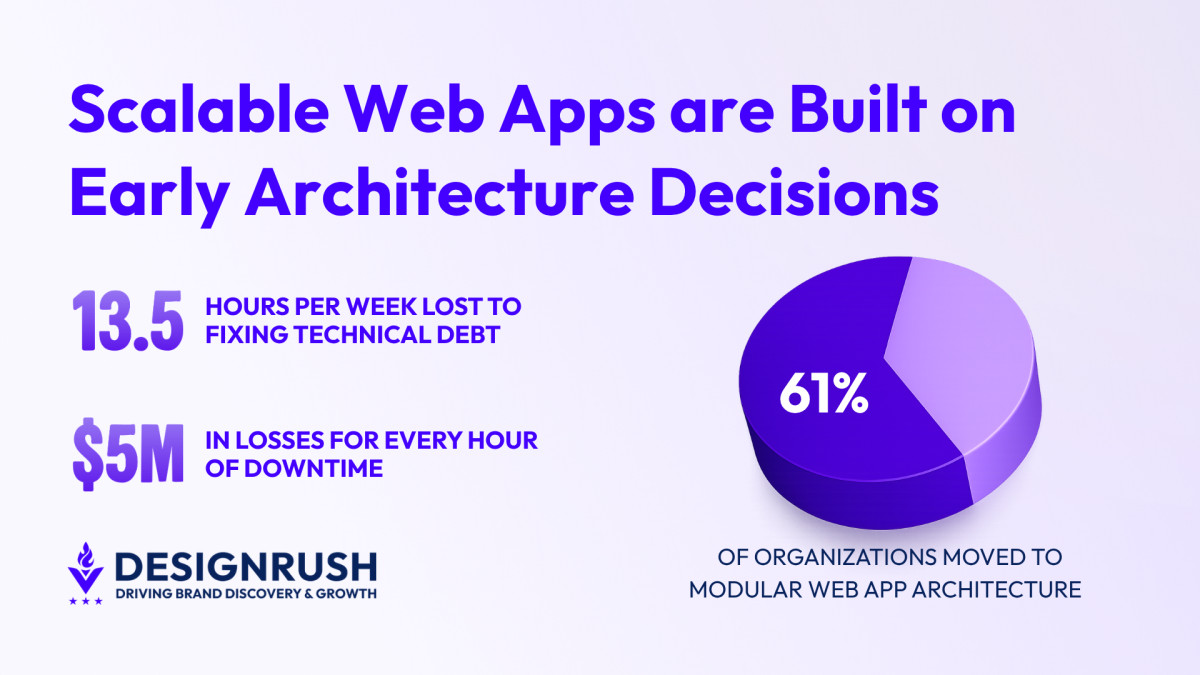 Scalable Web Apps are Built on Early Architecture Decisions

13.5 HOURS PER WEEK LOST TO FIXING TECHNICAL DEBT

$5M IN LOSSES FOR EVERY HOUR OF DOWNTIME

61%

OF ORGANIZATIONS MOVED TO MODULAR WEB APP ARCHITECTURE

DESIGNRUSH
DRIVING BRAND DISCOVERY & GROWTH